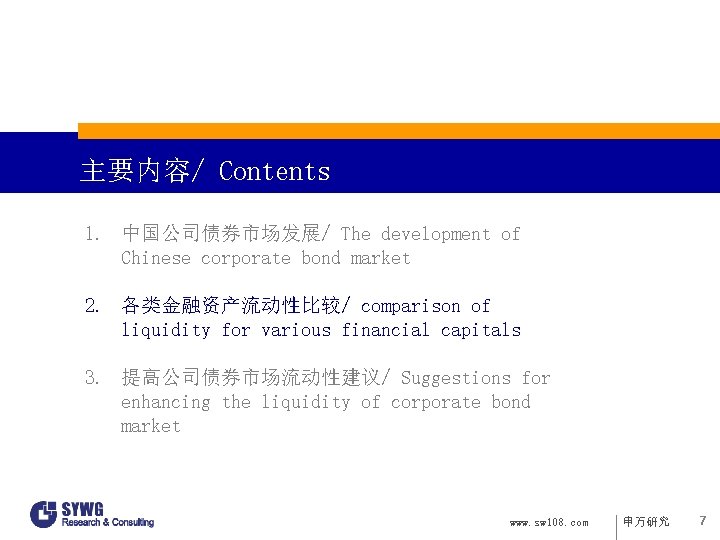 主要内容/ Contents

1. 中国公司债券市场发展/ The development of Chinese corporate bond market

2. 各类金融资产流动性比较/ comparison of liquidity for various financial capitals

3. 提高公司债券市场流动性建议/ Suggestions for enhancing the liquidity of corporate bond market

SYWG Research & Consulting

www.sw108.com

申万研究

7